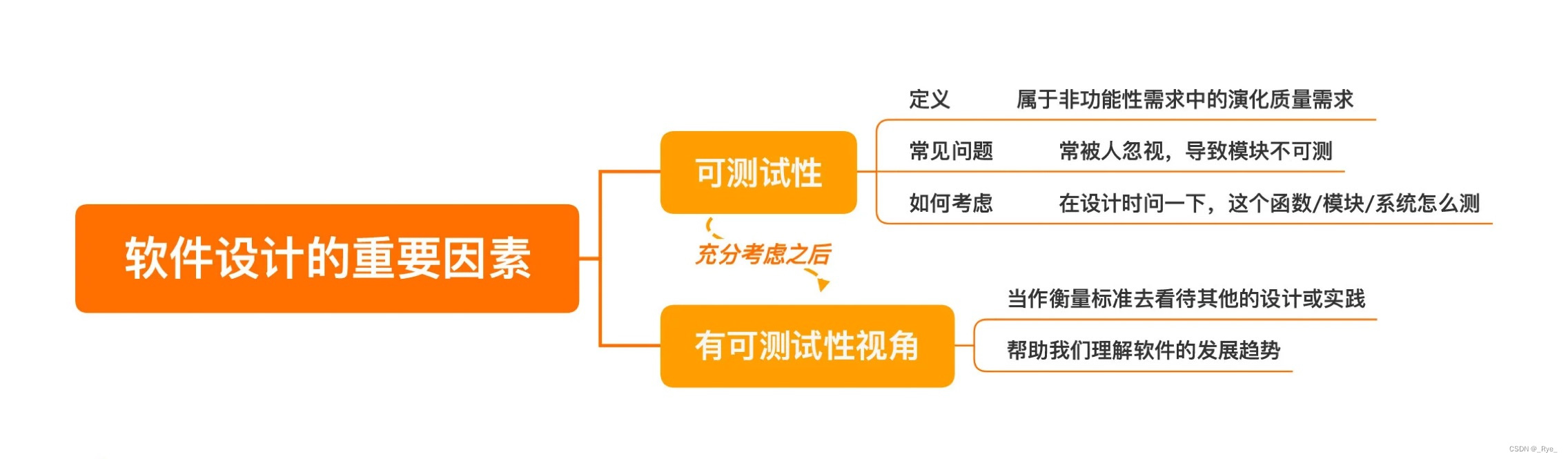 软件设计的重要因素

可测试性

定义　属于非功能性需求中的演化质量需求

常见问题　常被人忽视，导致模块不可测

如何考虑　在设计时问一下，这个函数/模块/系统怎么测

充分考虑之后

有可测试性视角

当作衡量标准去看待其他的设计或实践

帮助我们理解软件的发展趋势

CSDN @_Rye_